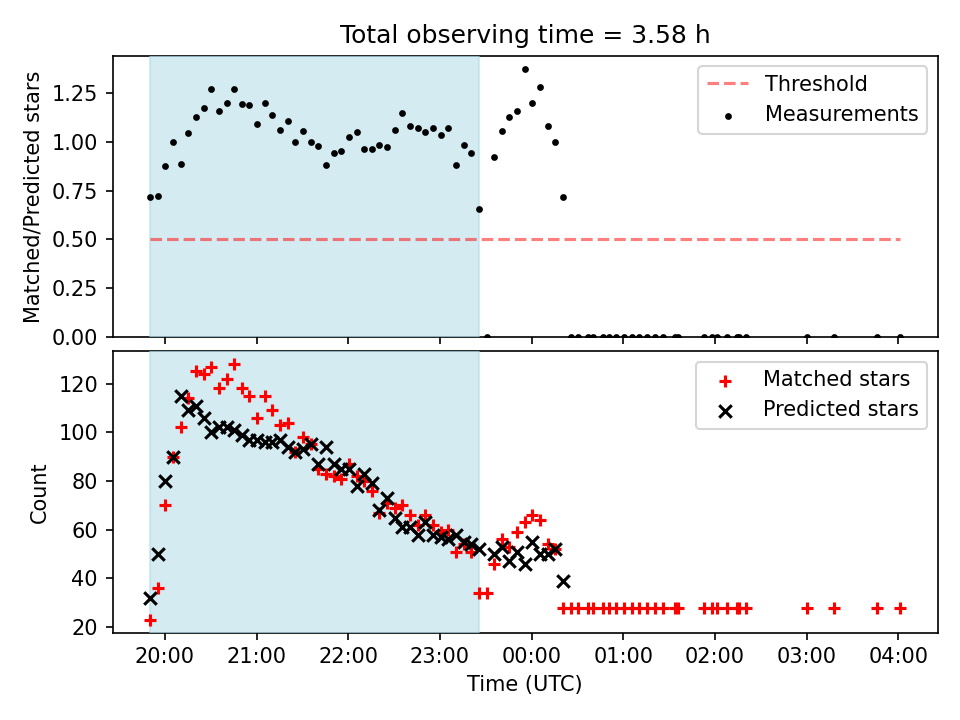 Total observing time = 3.58 h

Matched/Predicted stars

1.25
1.00
0.75
0.50
0.25
0.00

Threshold
Measurements

Count

120
100
80
60
40
20

Matched stars
Predicted stars

20:00
21:00
22:00
23:00
00:00
01:00
02:00
03:00
04:00

Time (UTC)